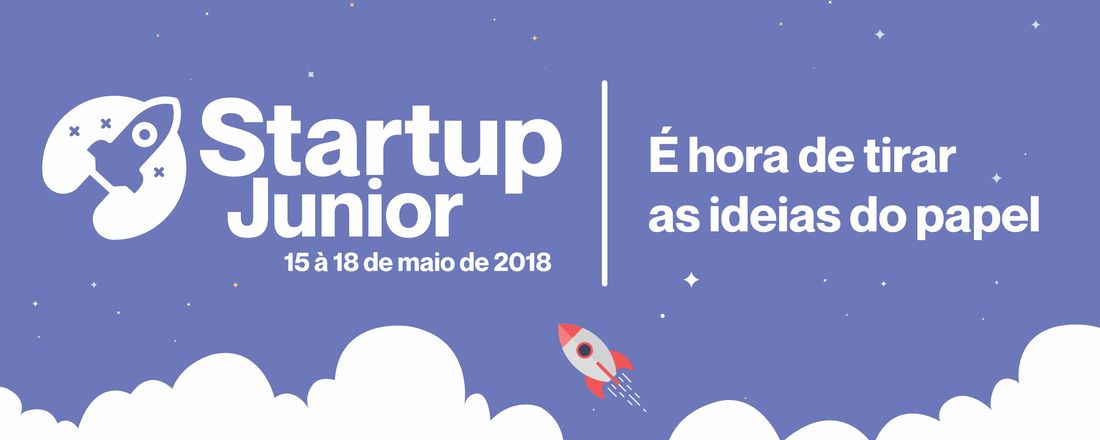 Startup Junior
15 à 18 de maio de 2018

É hora de tirar as ideias do papel